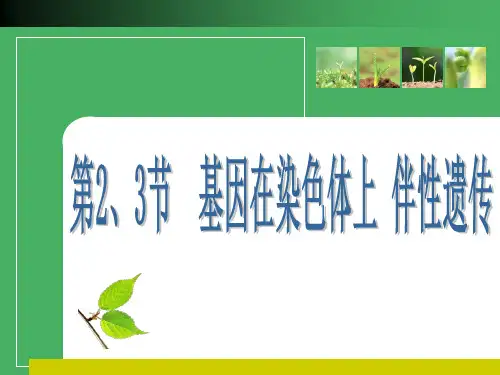 第2、3节 基因在染色体上 伴性遗传